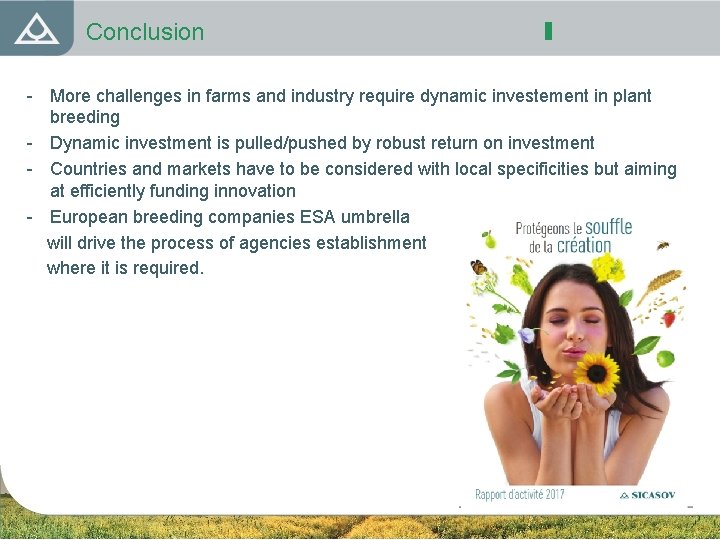 Conclusion

- More challenges in farms and industry require dynamic investement in plant breeding
- Dynamic investment is pulled/pushed by robust return on investment
- Countries and markets have to be considered with local specificities but aiming at efficiently funding innovation
- European breeding companies ESA umbrella will drive the process of agencies establishment where it is required.

Protégeons le souffle de la création

Rapport d'activité 2017

SICASOV